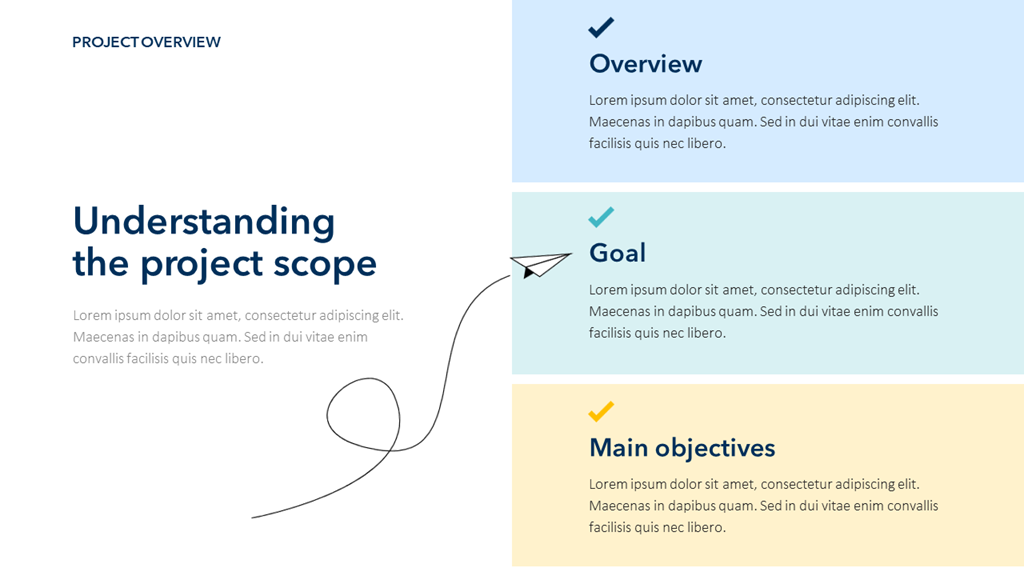 PROJECT OVERVIEW

Understanding the project scope

Lorem ipsum dolor sit amet, consectetur adipiscing elit. Maecenas in dapibus quam. Sed in dui vitae enim convallis facilisis quis nec libero.

Overview

Lorem ipsum dolor sit amet, consectetur adipiscing elit. Maecenas in dapibus quam. Sed in dui vitae enim convallis facilisis quis nec libero.

Goal

Lorem ipsum dolor sit amet, consectetur adipiscing elit. Maecenas in dapibus quam. Sed in dui vitae enim convallis facilisis quis nec libero.

Main objectives

Lorem ipsum dolor sit amet, consectetur adipiscing elit. Maecenas in dapibus quam. Sed in dui vitae enim convallis facilisis quis nec libero.